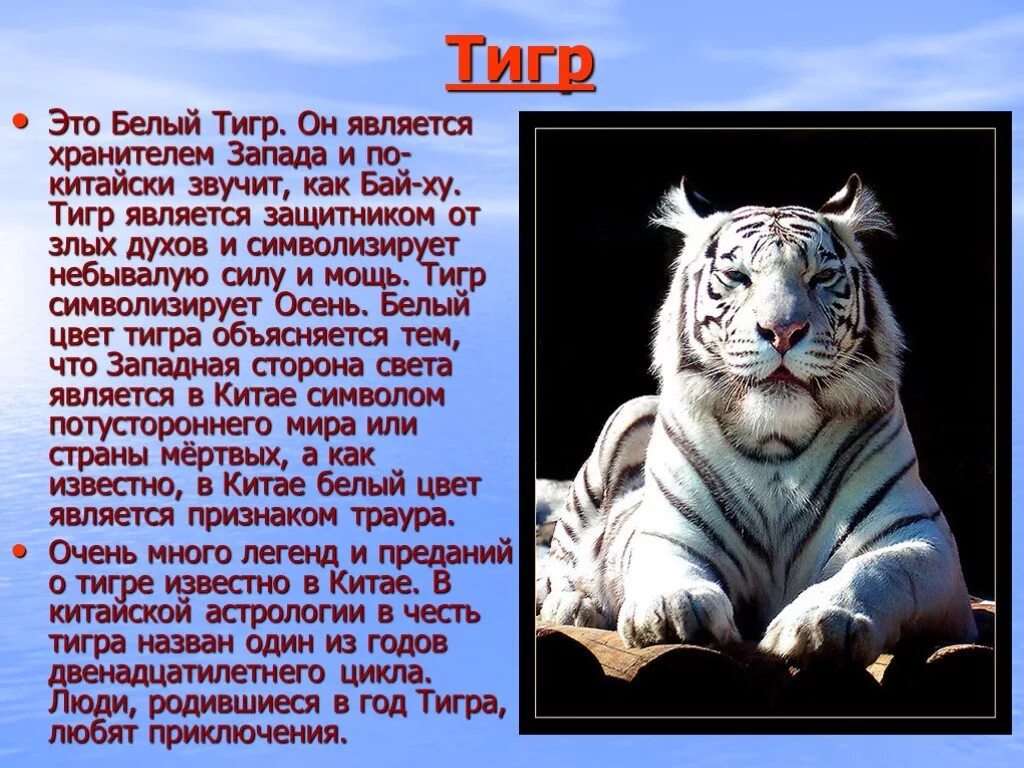 Тигр

• Это Белый Тигр. Он является хранителем Запада и по-китайски звучит, как Бай-ху. Тигр является защитником от злых духов и символизирует небывалую силу и мощь. Тигр символизирует Осень. Белый цвет тигра объясняется тем, что Западная сторона света является в Китае символом потустороннего мира или страны мёртвых, а как известно, в Китае белый цвет является признаком траура.

• Очень много легенд и преданий о тигре известно в Китае. В китайской астрологии в честь тигра назван один из годов двенадцатилетнего цикла. Люди, родившиеся в год Тигра, любят приключения.